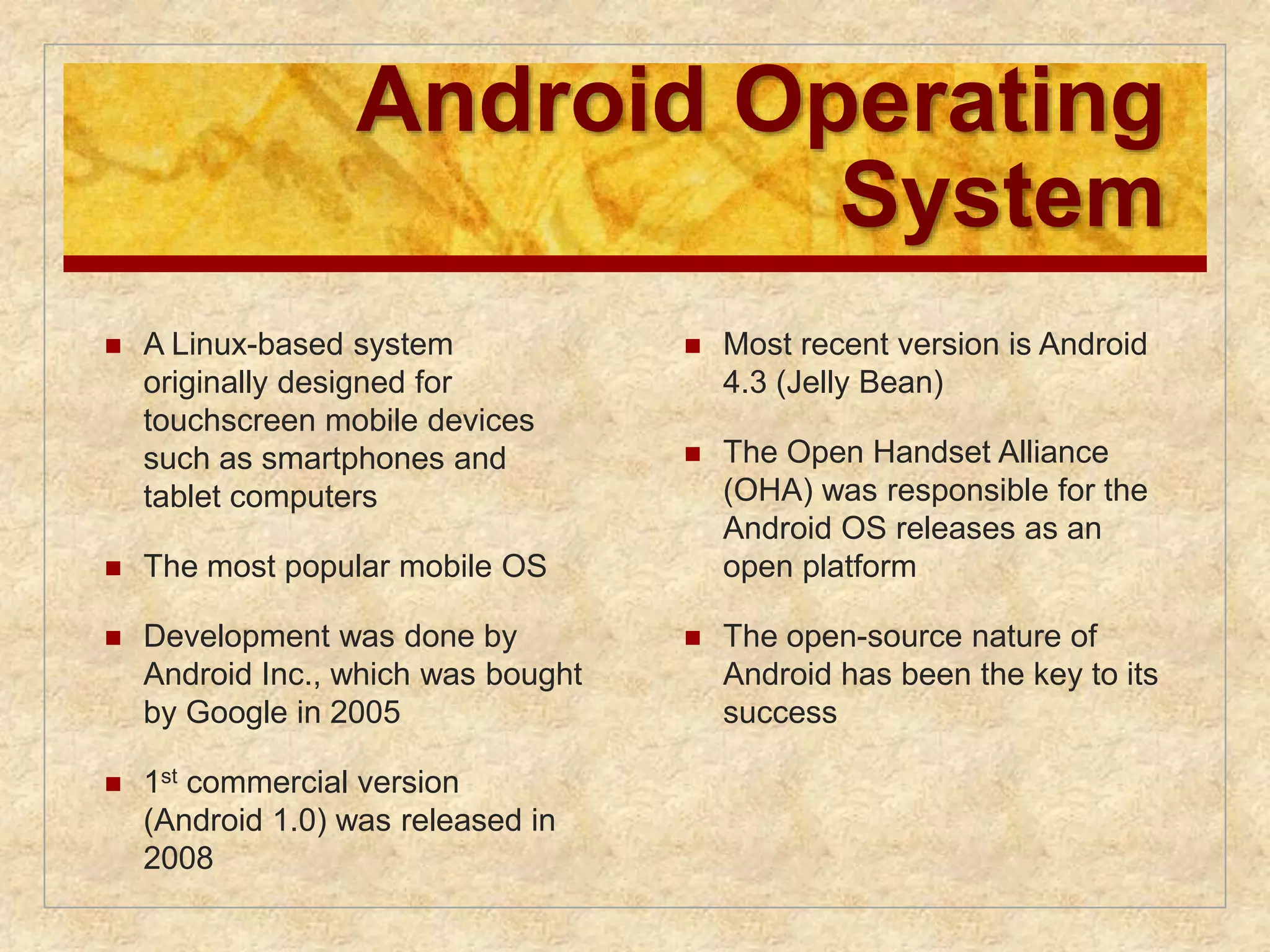 Android Operating System

- A Linux-based system originally designed for touchscreen mobile devices such as smartphones and tablet computers
- The most popular mobile OS
- Development was done by Android Inc., which was bought by Google in 2005
- 1$^{st}$ commercial version (Android 1.0) was released in 2008

- Most recent version is Android 4.3 (Jelly Bean)
- The Open Handset Alliance (OHA) was responsible for the Android OS releases as an open platform
- The open-source nature of Android has been the key to its success